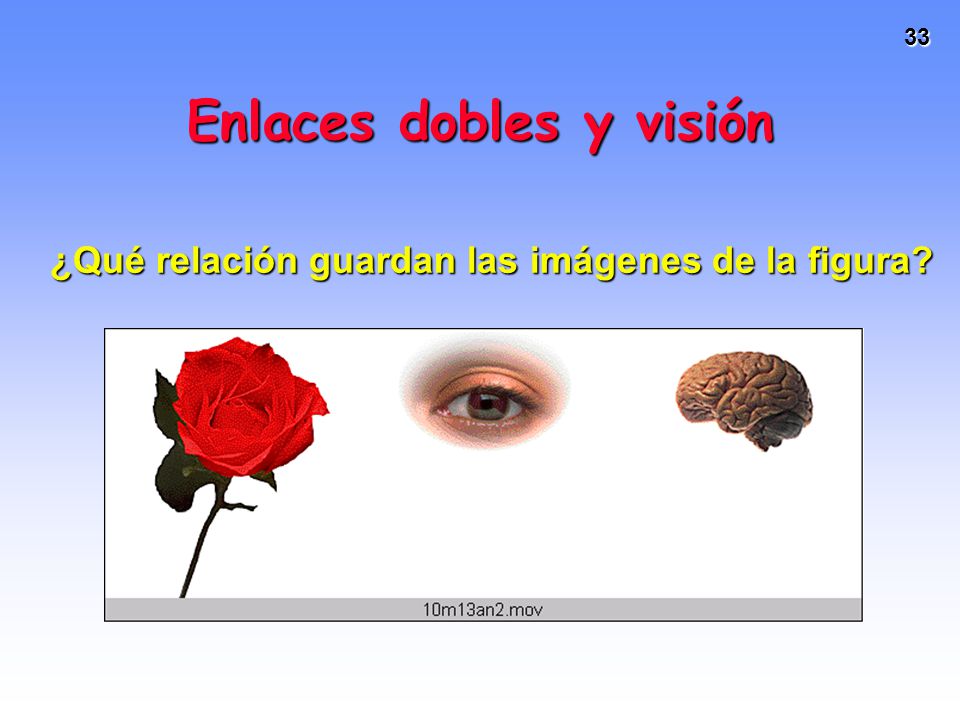 33

Enlaces dobles y visión

¿Qué relación guardan las imágenes de la figura?

10m13an2.mov